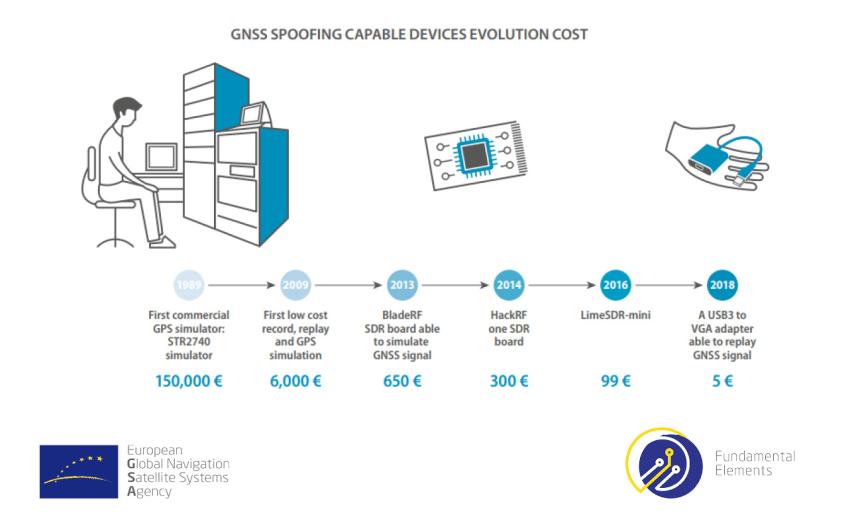 GNSS SPOOFING CAPABLE DEVICES EVOLUTION COST

1989
First commercial GPS simulator: STR2740 simulator
150,000 €

2009
First low cost record, replay and GPS simulation
6,000 €

2013
BladeRF SDR board able to simulate GNSS signal
650 €

2014
HackRF one SDR board
300 €

2016
LimeSDR-mini
99 €

2018
A USB3 to VGA adapter able to replay GNSS signal
5 €

European Global Navigation Satellite Systems Agency

Fundamental Elements